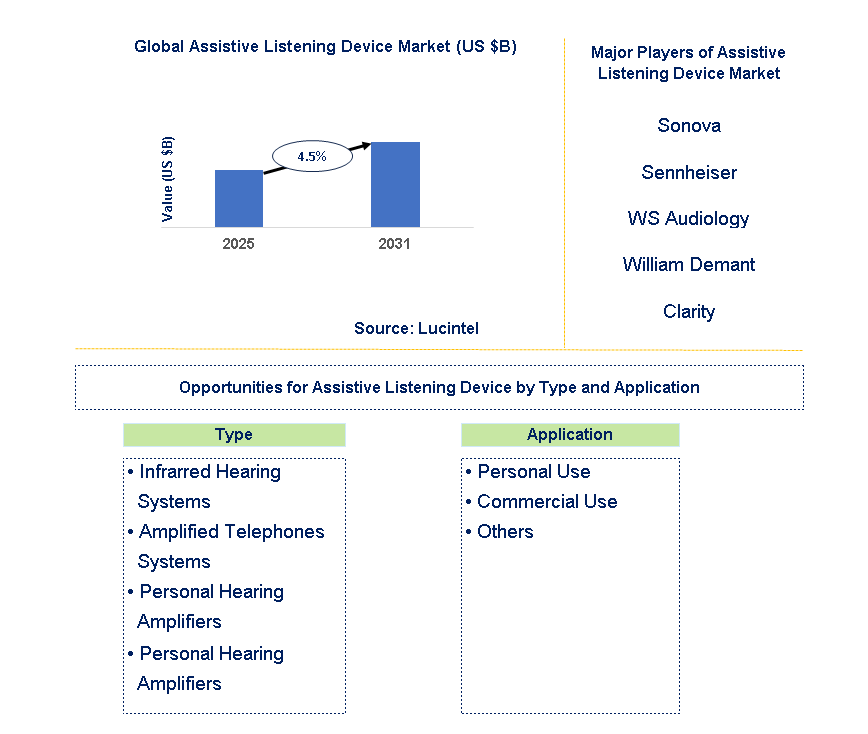 Global Assistive Listening Device Market (US $B)

Value (US $B)

4.5%

2025

2031

Source: Lucintel

Major Players of Assistive Listening Device Market

Sonova

Sennheiser

WS Audiology

William Demant

Clarity

Opportunities for Assistive Listening Device by Type and Application

Type

• Infrarred Hearing Systems
• Amplified Telephones Systems
• Personal Hearing Amplifiers
• Personal Hearing Amplifiers

Application

• Personal Use
• Commercial Use
• Others